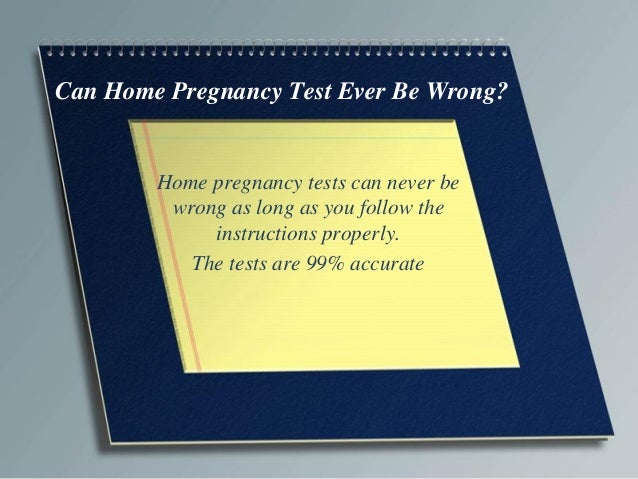 Can Home Pregnancy Test Ever Be Wrong?

Home pregnancy tests can never be wrong as long as you follow the instructions properly.

The tests are 99% accurate